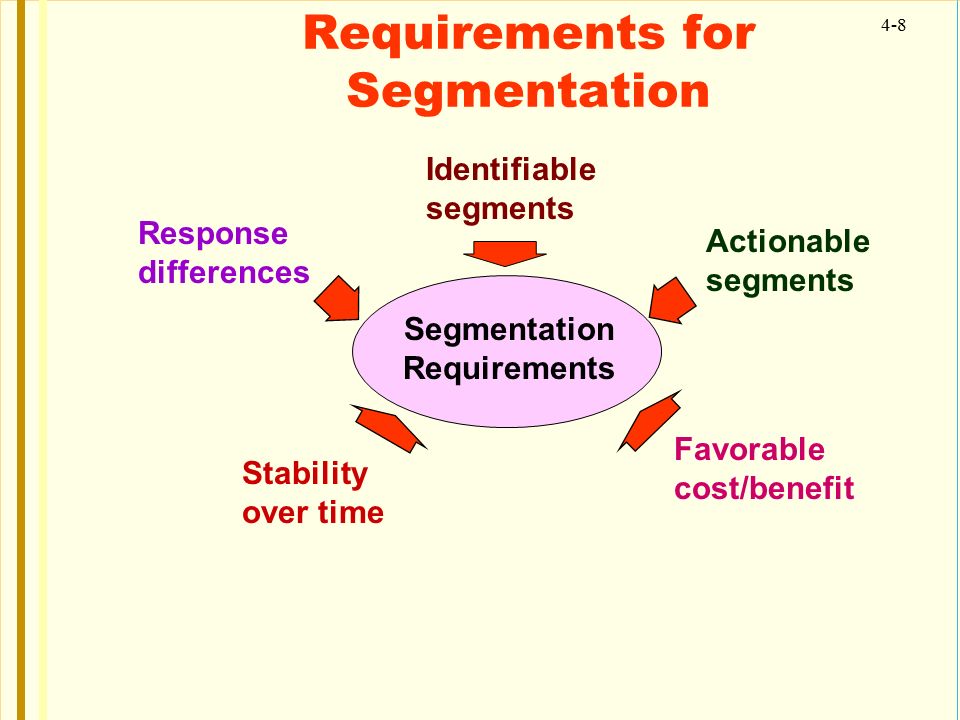 Requirements for Segmentation

4-8

Identifiable segments

Response differences

Actionable segments

Segmentation Requirements

Stability over time

Favorable cost/benefit